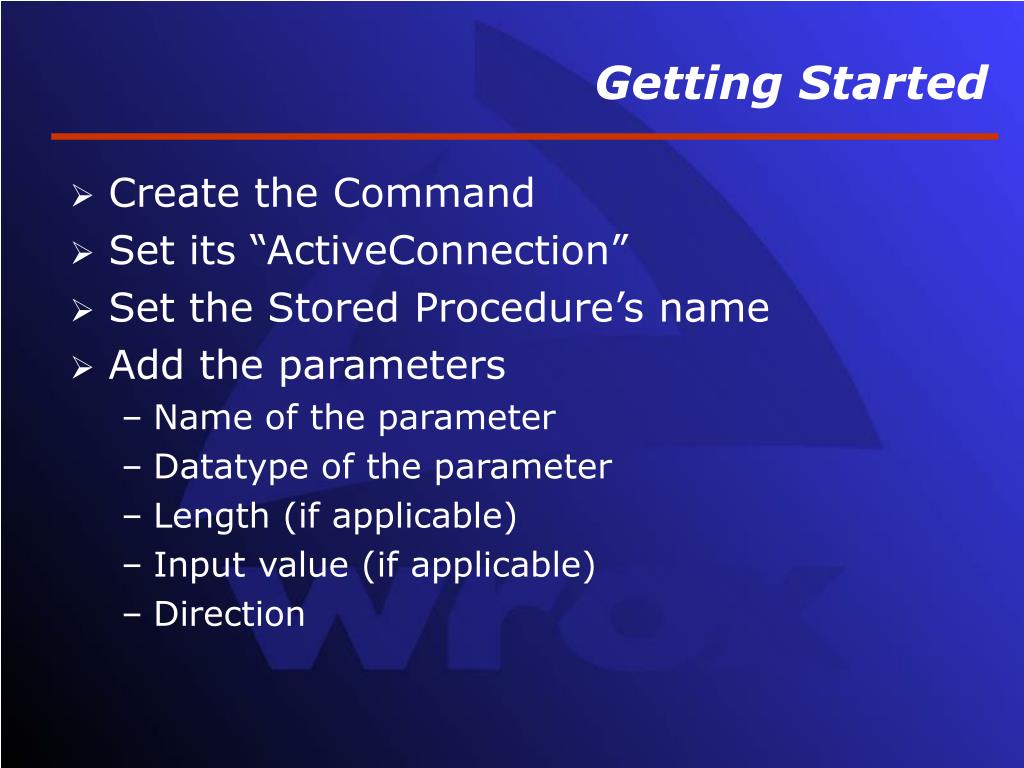 Getting Started

➢ Create the Command
➢ Set its “ActiveConnection”
➢ Set the Stored Procedure’s name
➢ Add the parameters
– Name of the parameter
– Datatype of the parameter
– Length (if applicable)
– Input value (if applicable)
– Direction

Wrox